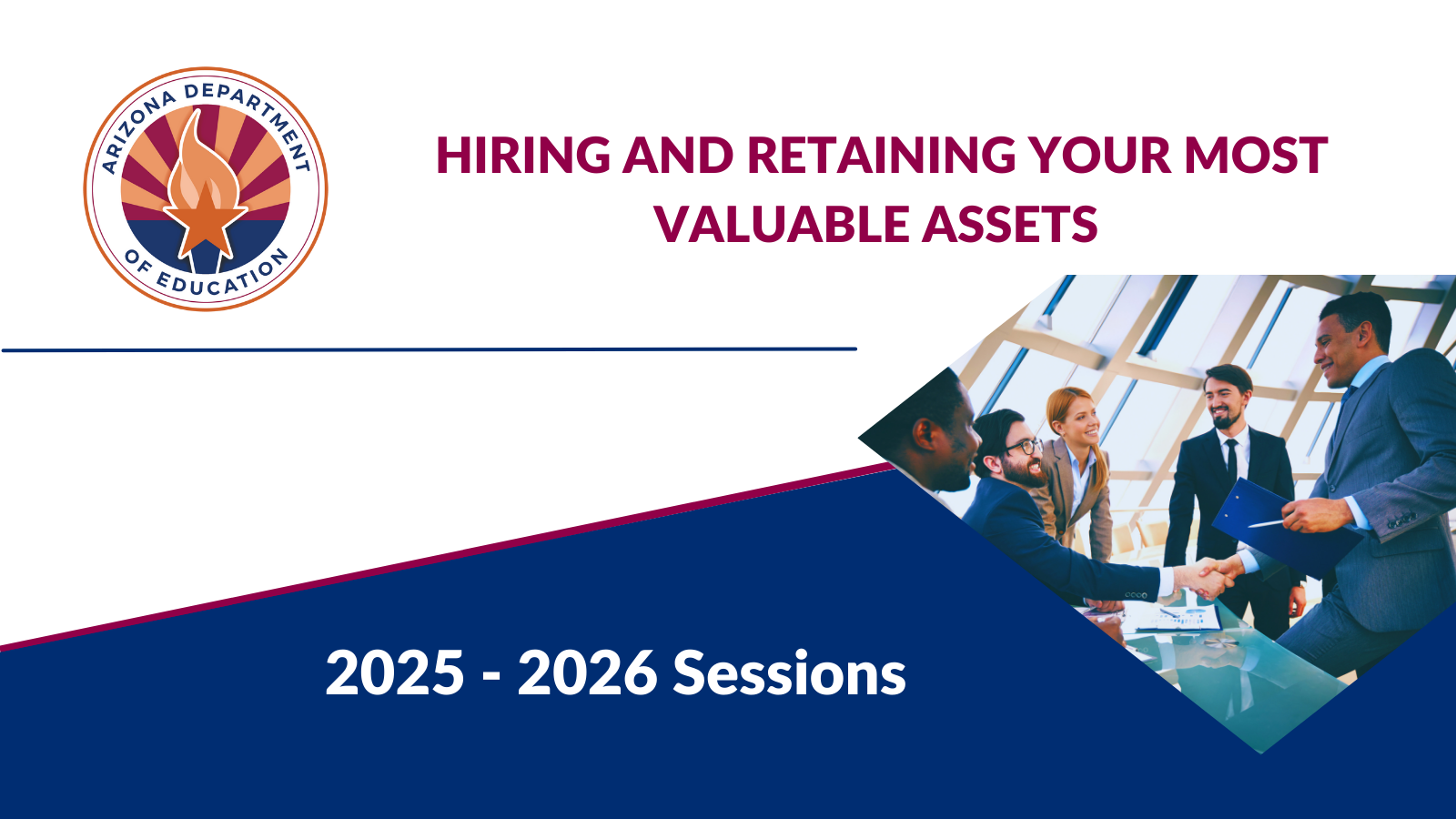 ARIZONA DEPARTMENT OF EDUCATION

HIRING AND RETAINING YOUR MOST VALUABLE ASSETS

2025 - 2026 Sessions